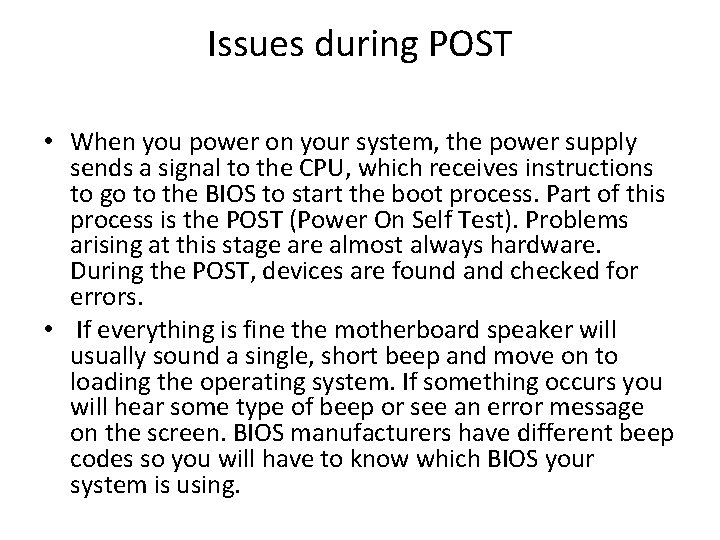 Issues during POST

• When you power on your system, the power supply sends a signal to the CPU, which receives instructions to go to the BIOS to start the boot process. Part of this process is the POST (Power On Self Test). Problems arising at this stage are almost always hardware. During the POST, devices are found and checked for errors.

• If everything is fine the motherboard speaker will usually sound a single, short beep and move on to loading the operating system. If something occurs you will hear some type of beep or see an error message on the screen. BIOS manufacturers have different beep codes so you will have to know which BIOS your system is using.